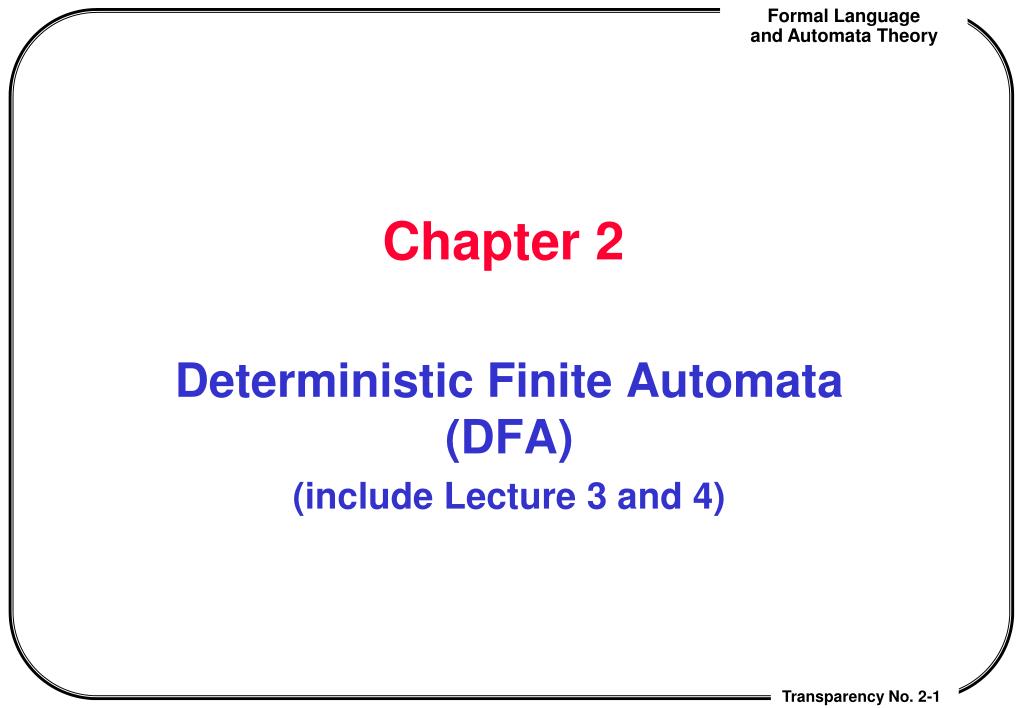 Formal Language and Automata Theory

Chapter 2

Deterministic Finite Automata (DFA)

(include Lecture 3 and 4)

Transparency No. 2-1